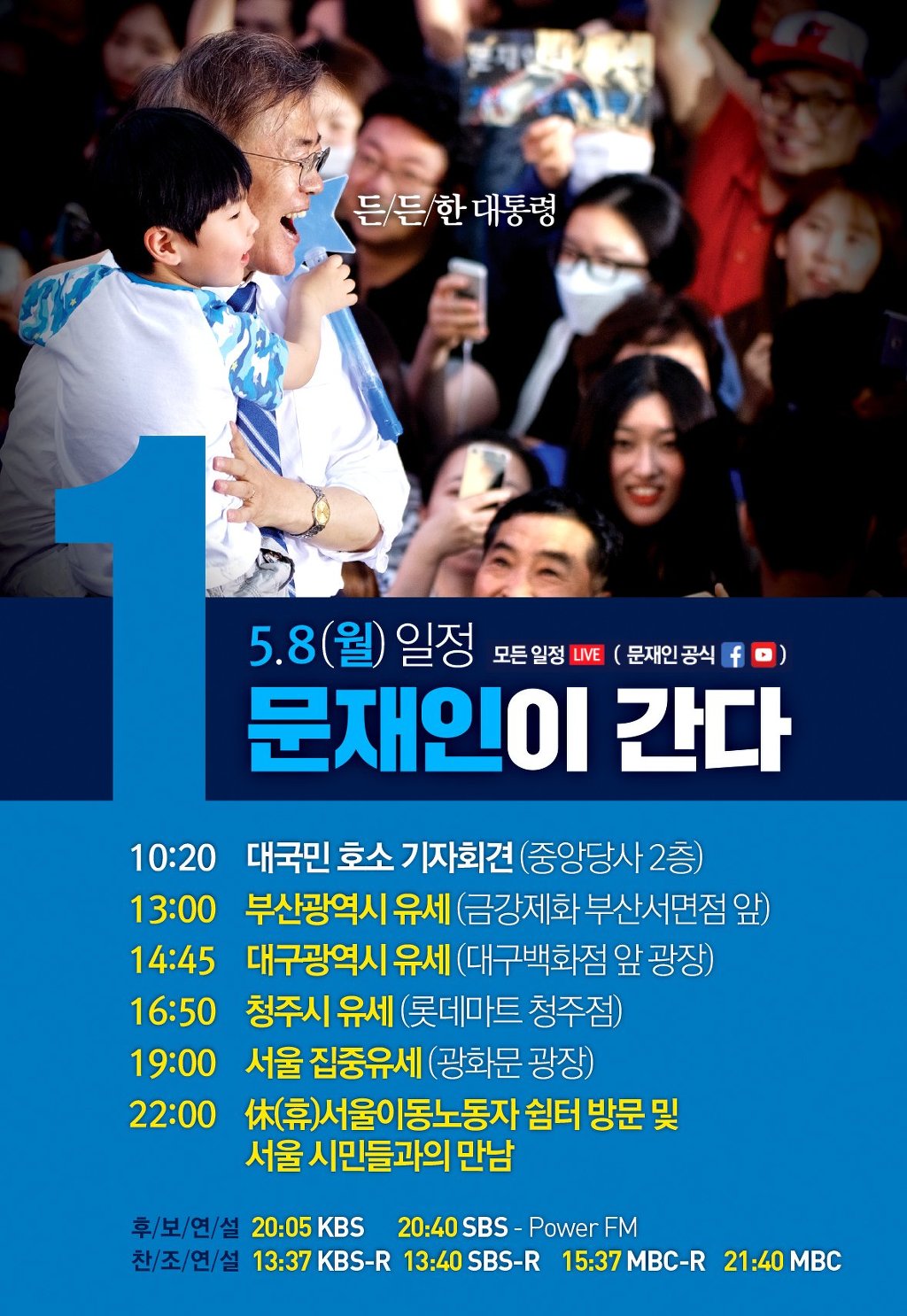 든/든/한 대통령

1

5.8(월) 일정 모든 일정 LIVE ( 문재인 공식 )

문재인이 간다

10:20 대국민 호소 기자회견 (중앙당사 2층)
13:00 부산광역시 유세 (금강제화 부산서면점 앞)
14:45 대구광역시 유세 (대구백화점 앞 광장)
16:50 청주시 유세 (롯데마트 청주점)
19:00 서울 집중유세 (광화문 광장)
22:00 休(휴)서울이동노동자 쉼터 방문 및 서울 시민들과의 만남

후/보/연/설 20:05 KBS 20:40 SBS - Power FM
찬/조/연/설 13:37 KBS-R 13:40 SBS-R 15:37 MBC-R 21:40 MBC